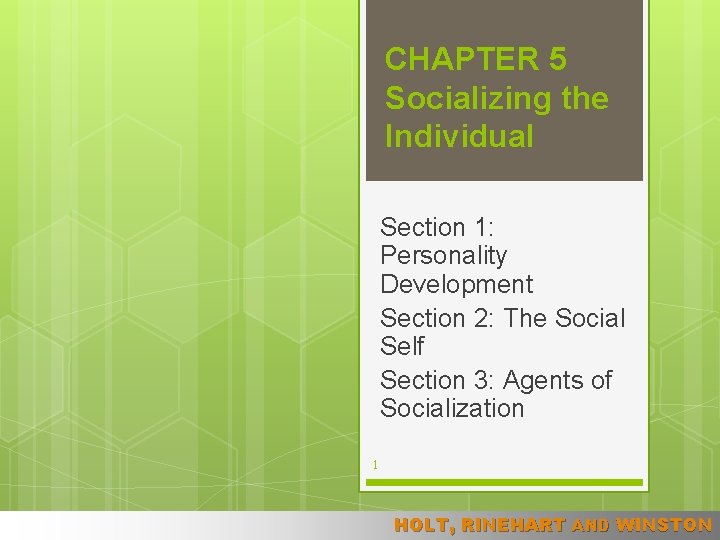 CHAPTER 5
Socializing the Individual

Section 1: Personality Development

Section 2: The Social Self

Section 3: Agents of Socialization

1

HOLT, RINEHART AND WINSTON